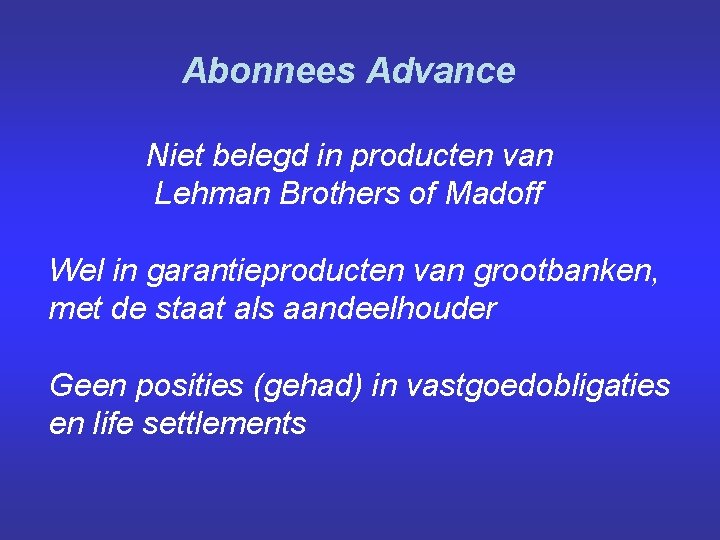 Abonnees Advance

Niet belegd in producten van Lehman Brothers of Madoff

Wel in garantieproducten van grootbanken, met de staat als aandeelhouder

Geen posities (gehad) in vastgoedobligaties en life settlements